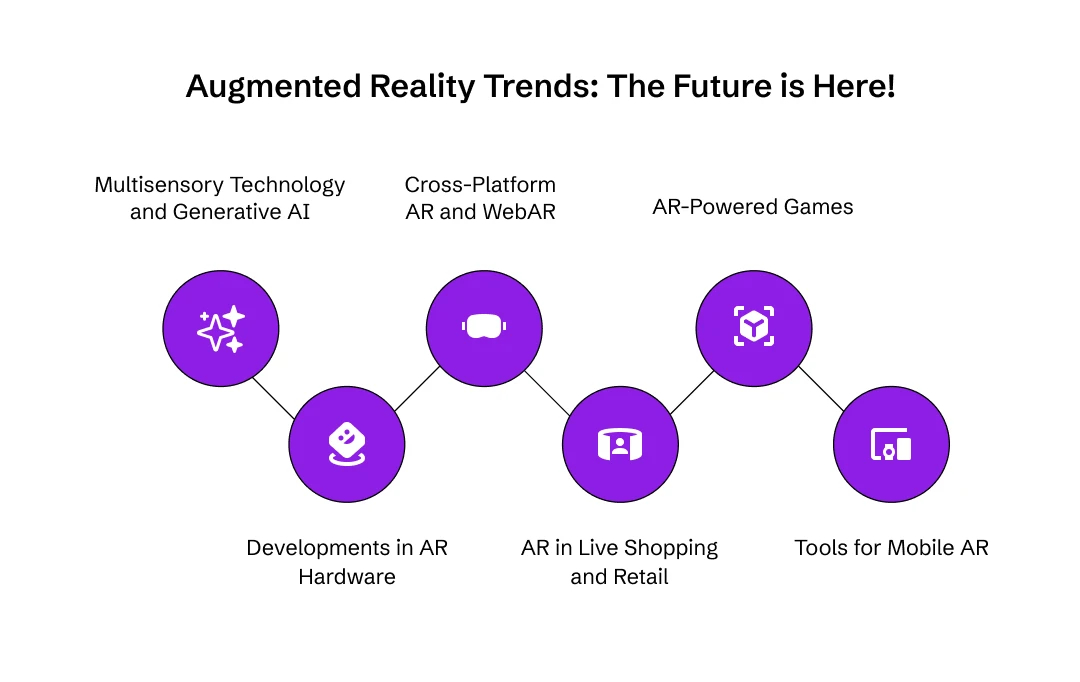 Augmented Reality Trends: The Future is Here!

Multisensory Technology and Generative AI

Cross-Platform AR and WebAR

AR-Powered Games

Developments in AR Hardware

AR in Live Shopping and Retail

Tools for Mobile AR